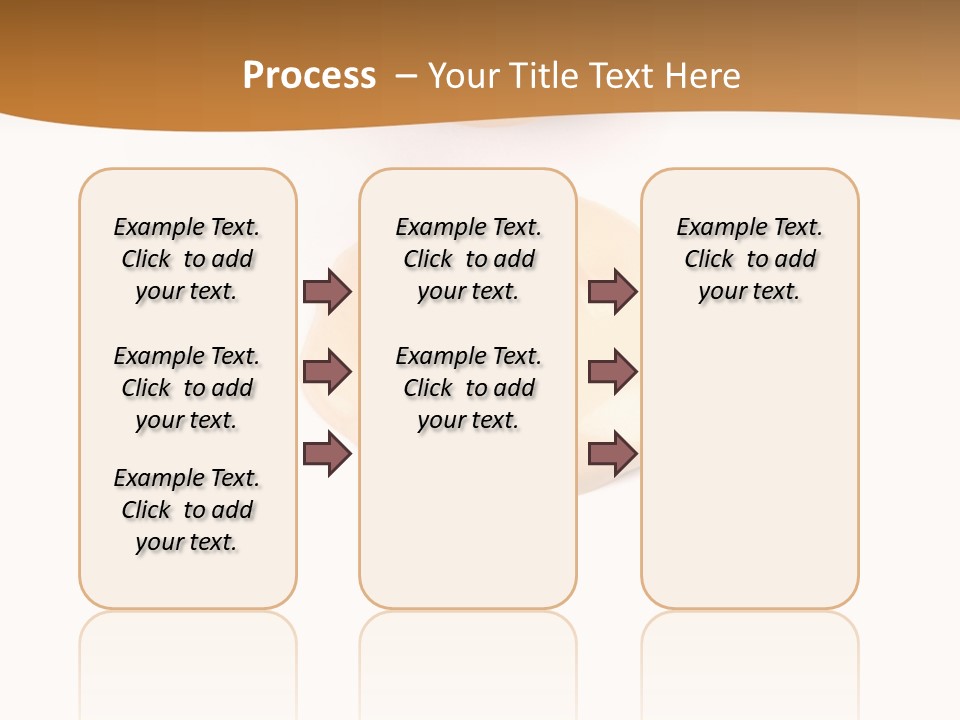 Process – Your Title Text Here

Example Text. Click to add your text.

Example Text. Click to add your text.

Example Text. Click to add your text.

Example Text. Click to add your text.

Example Text. Click to add your text.

Example Text. Click to add your text.